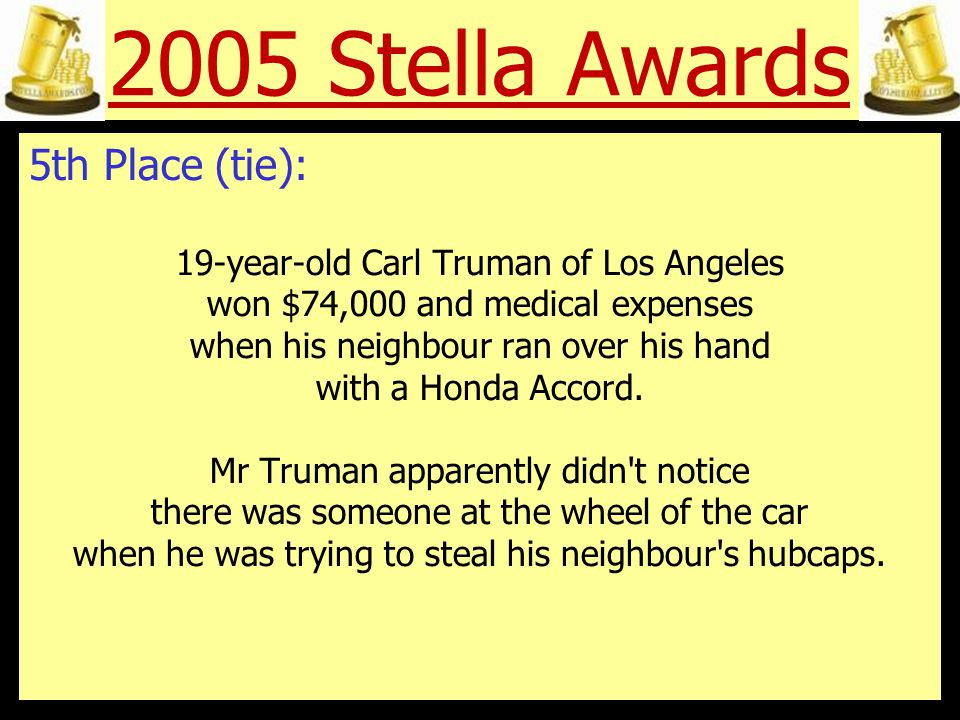 2005 Stella Awards

5th Place (tie):

19-year-old Carl Truman of Los Angeles won \$74,000 and medical expenses when his neighbour ran over his hand with a Honda Accord.

Mr Truman apparently didn't notice there was someone at the wheel of the car when he was trying to steal his neighbour's hubcaps.